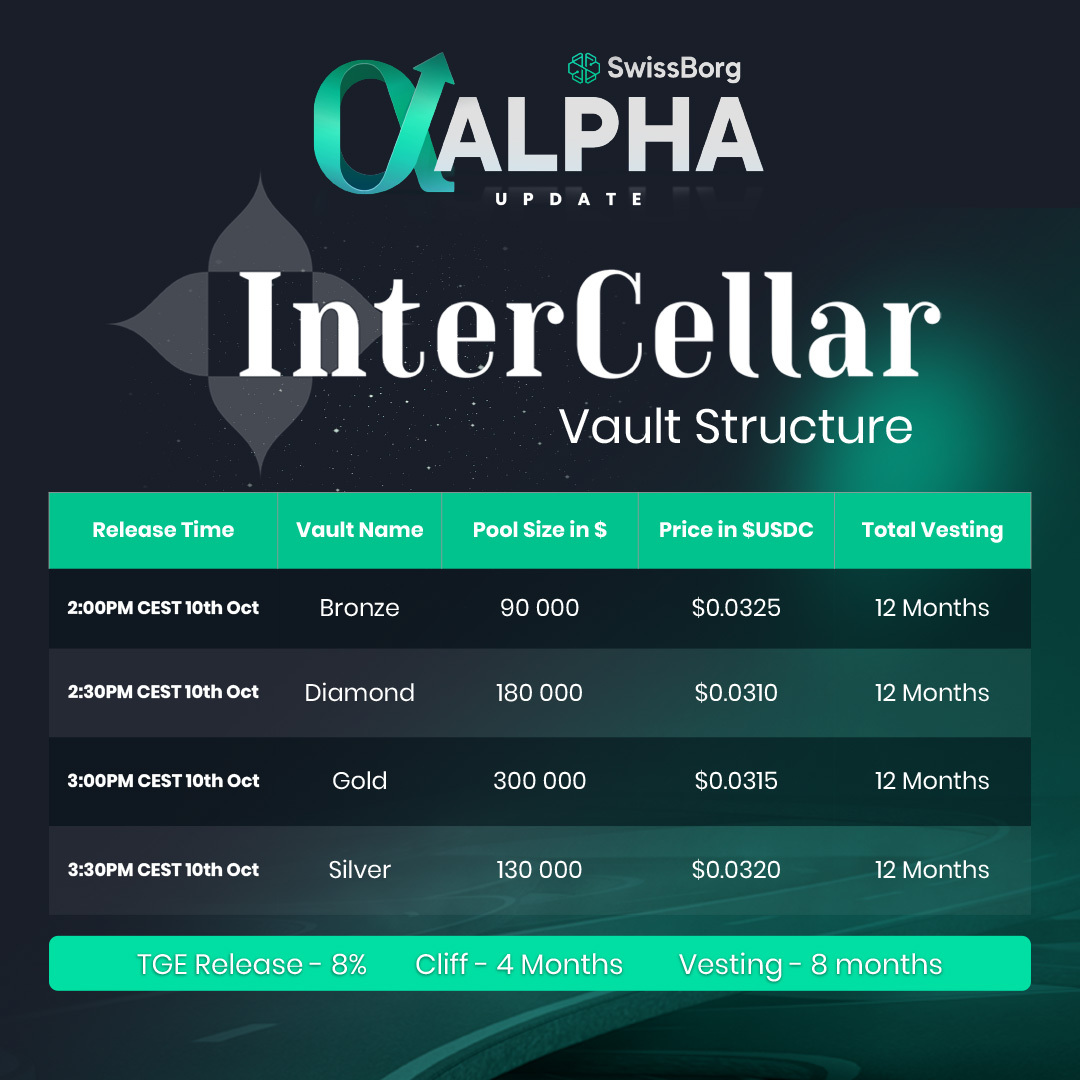 SwissBorg

ALPHA
UPDATE

InterCellar
Vault Structure

| Release Time | Vault Name | Pool Size in $ | Price in $USDC | Total Vesting |
|---|---|---|---|---|
| 2:00PM CEST 10th Oct | Bronze | 90 000 | $0.0325 | 12 Months |
| 2:30PM CEST 10th Oct | Diamond | 180 000 | $0.0310 | 12 Months |
| 3:00PM CEST 10th Oct | Gold | 300 000 | $0.0315 | 12 Months |
| 3:30PM CEST 10th Oct | Silver | 130 000 | $0.0320 | 12 Months |

TGE Release - 8% Cliff - 4 Months Vesting - 8 months